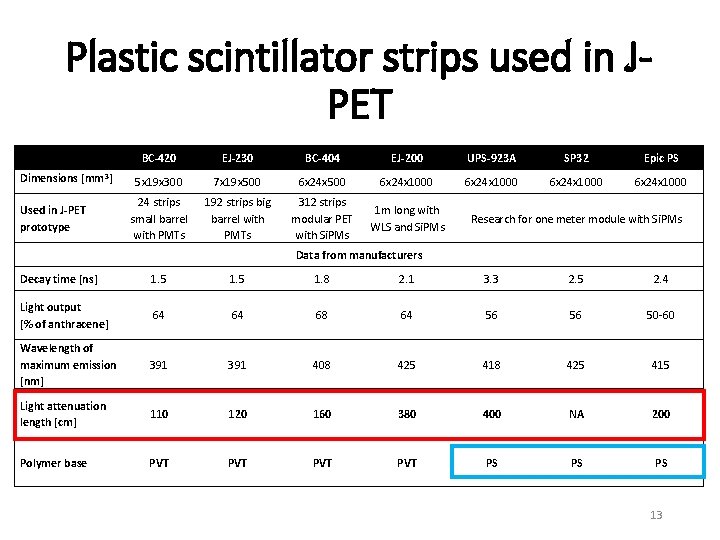 Plastic scintillator strips used in J-PET

| | BC-420 | EJ-230 | BC-404 | EJ-200 | UPS-923A | SP32 | Epic PS |
|---|---|---|---|---|---|---|---|
| Dimensions [mm³] | 5x19x300 | 7x19x500 | 6x24x500 | 6x24x1000 | 6x24x1000 | 6x24x1000 | 6x24x1000 |
| Used in J-PET prototype | 24 strips small barrel with PMTs | 192 strips big barrel with PMTs | 312 strips modular PET with SiPMs | 1m long with WLS and SiPMs | Research for one meter module with SiPMs | | |
| Data from manufacturers | | | | | | | |
| Decay time [ns] | 1.5 | 1.5 | 1.8 | 2.1 | 3.3 | 2.5 | 2.4 |
| Light output [% of anthracene] | 64 | 64 | 68 | 64 | 56 | 56 | 50-60 |
| Wavelength of maximum emission [nm] | 391 | 391 | 408 | 425 | 418 | 425 | 415 |
| Light attenuation length [cm] | 110 | 120 | 160 | 380 | 400 | NA | 200 |
| Polymer base | PVT | PVT | PVT | PVT | PS | PS | PS |

13